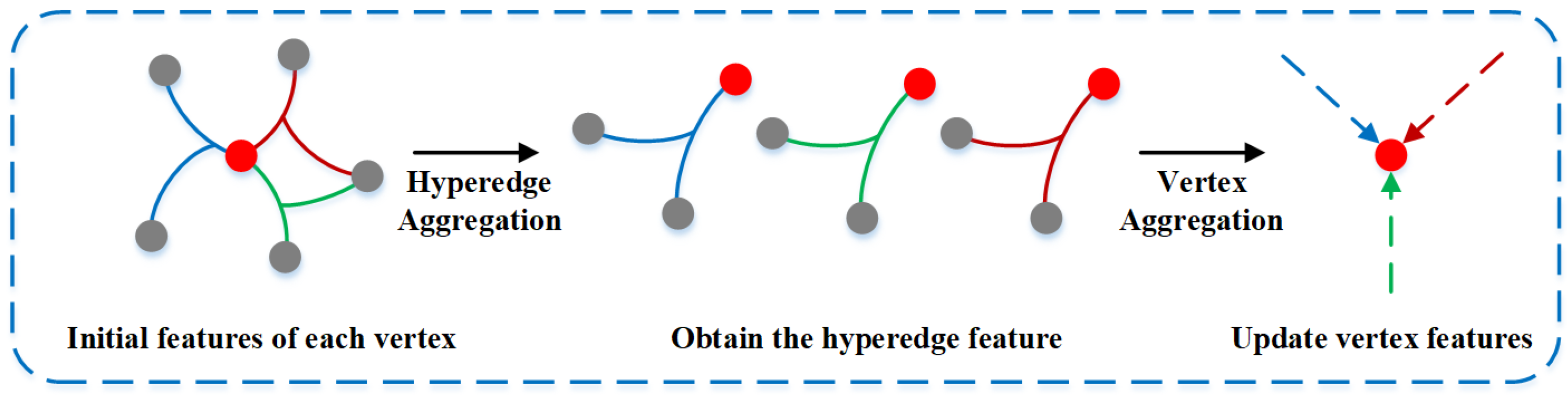 Hyperedge Aggregation

Vertex Aggregation

Initial features of each vertex

Obtain the hyperedge feature

Update vertex features